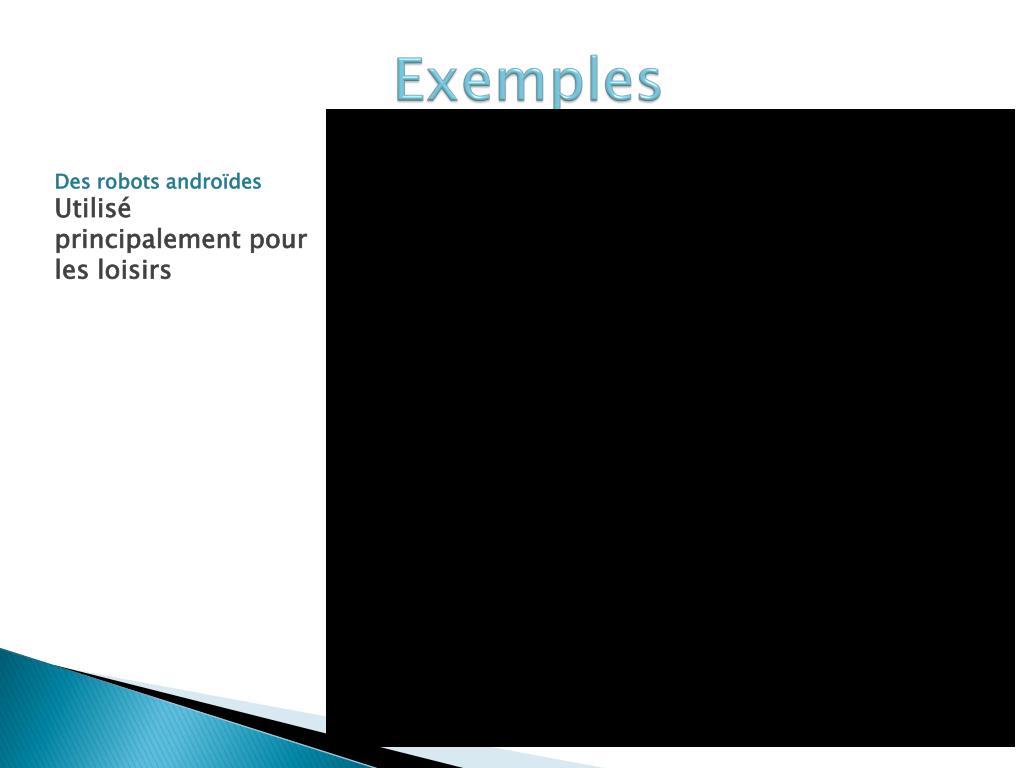 Exemples

Des robots androïdes

Utilisé principalement pour les loisirs